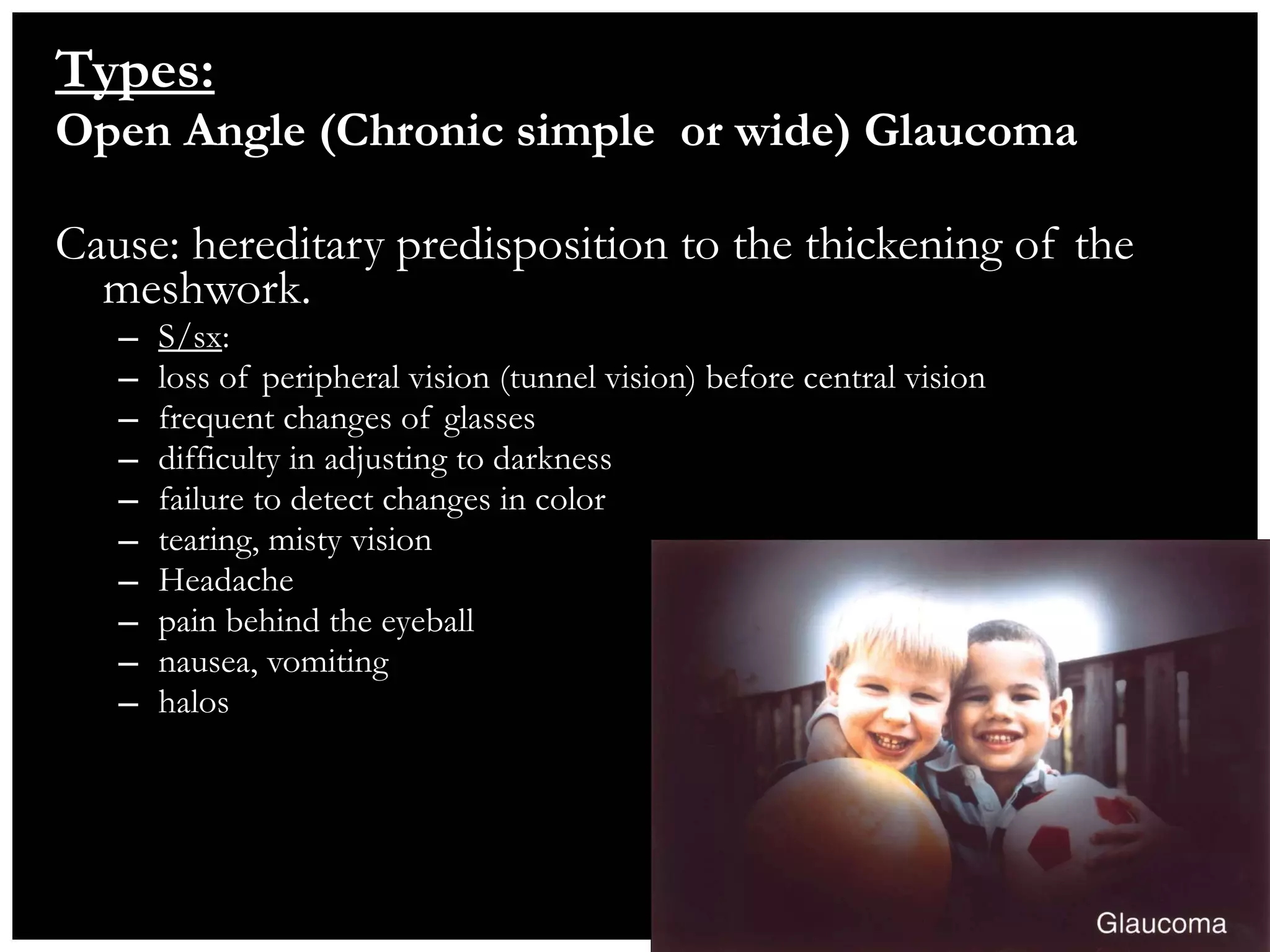 Types:
Open Angle (Chronic simple  or wide) Glaucoma

Cause: hereditary predisposition to the thickening of the meshwork.

– S/sx:
– loss of peripheral vision (tunnel vision) before central vision
– frequent changes of glasses
– difficulty in adjusting to darkness
– failure to detect changes in color
– tearing, misty vision
– Headache
– pain behind the eyeball
– nausea, vomiting
– halos

Glaucoma